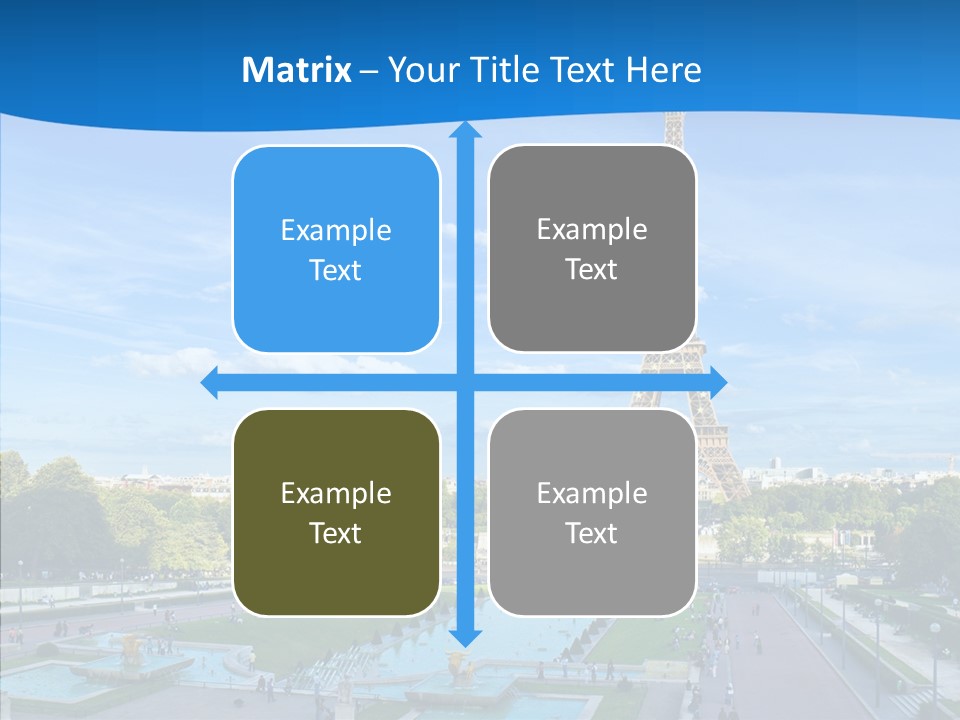 Matrix – Your Title Text Here

Example Text

Example Text

Example Text

Example Text